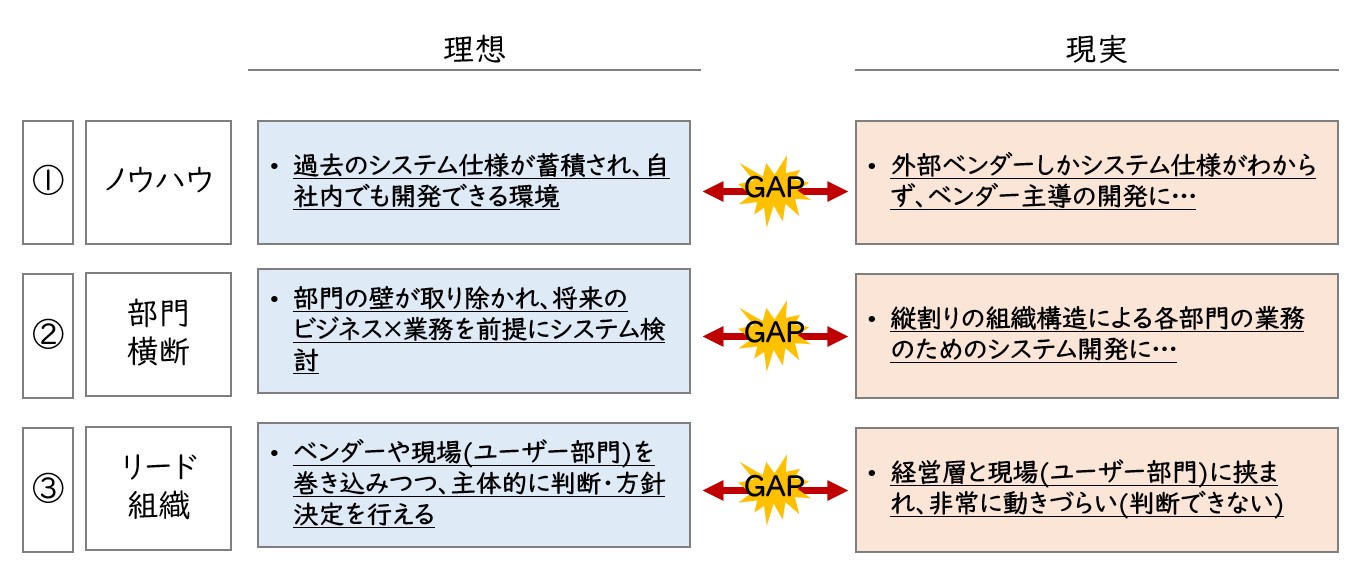 理想

現実

①

ノウハウ

• 過去のシステム仕様が蓄積され、自社内でも開発できる環境

GAP

• 外部ベンダーしかシステム仕様がわからず、ベンダー主導の開発に…

②

部門横断

• 部門の壁が取り除かれ、将来のビジネス×業務を前提にシステム検討

GAP

• 縦割りの組織構造による各部門の業務のためのシステム開発に…

③

リード組織

• ベンダーや現場(ユーザー部門)を巻き込みつつ、主体的に判断・方針決定を行える

GAP

• 経営層と現場(ユーザー部門)に挟まれ、非常に動きづらい(判断できない)